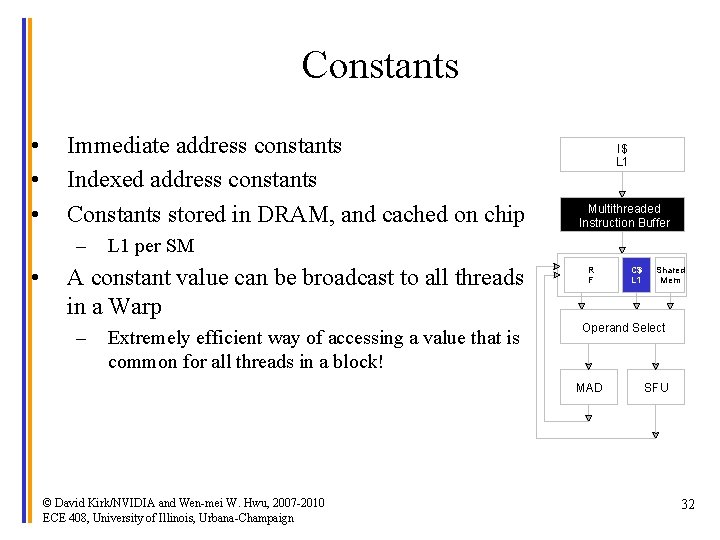 Constants

• Immediate address constants
• Indexed address constants
• Constants stored in DRAM, and cached on chip
 – L1 per SM
• A constant value can be broadcast to all threads in a Warp
 – Extremely efficient way of accessing a value that is common for all threads in a block!

I$
L1

Multithreaded
Instruction Buffer

R
F

C$
L1

Shared
Mem

Operand Select

MAD

SFU

© David Kirk/NVIDIA and Wen-mei W. Hwu, 2007-2010
ECE 408, University of Illinois, Urbana-Champaign

32